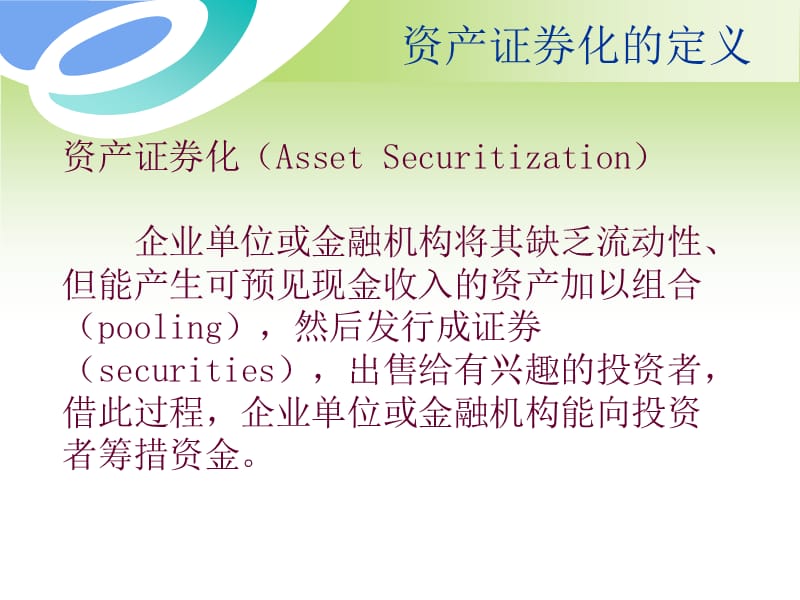 资产证券化的定义

资产证券化（Asset Securitization）

企业单位或金融机构将其缺乏流动性、但能产生可预见现金收入的资产加以组合（pooling），然后发行成证券（securities），出售给有兴趣的投资者，借此过程，企业单位或金融机构能向投资者筹措资金。